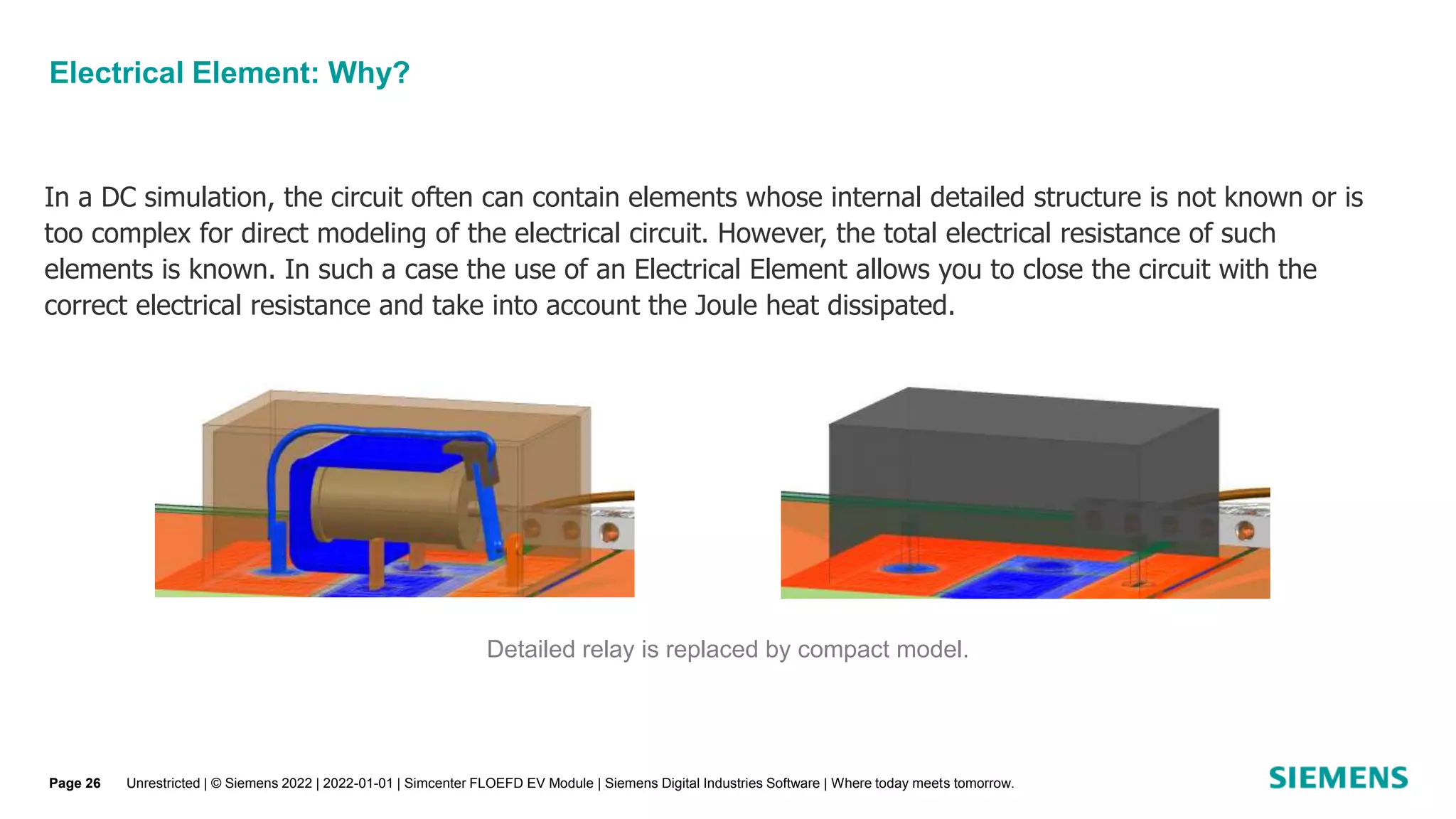 Electrical Element: Why?

In a DC simulation, the circuit often can contain elements whose internal detailed structure is not known or is too complex for direct modeling of the electrical circuit. However, the total electrical resistance of such elements is known. In such a case the use of an Electrical Element allows you to close the circuit with the correct electrical resistance and take into account the Joule heat dissipated.

Detailed relay is replaced by compact model.

Page 26 Unrestricted | © Siemens 2022 | 2022-01-01 | Simcenter FLOEFD EV Module | Siemens Digital Industries Software | Where today meets tomorrow.

SIEMENS